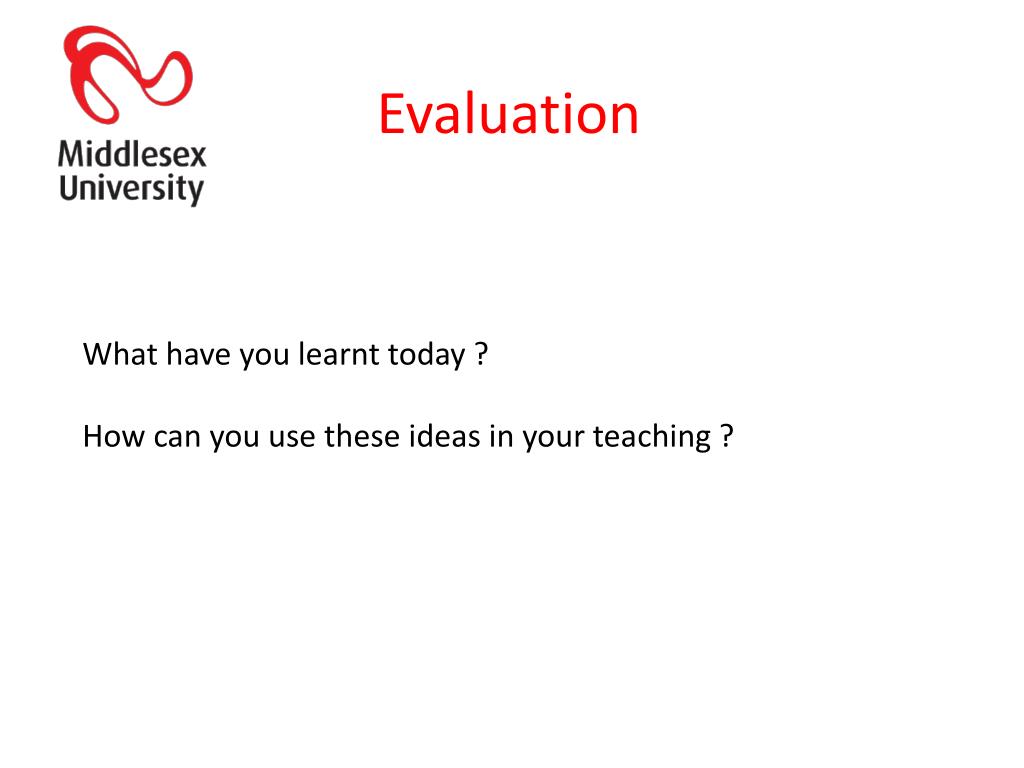 Middlesex University

Evaluation

What have you learnt today ?

How can you use these ideas in your teaching ?